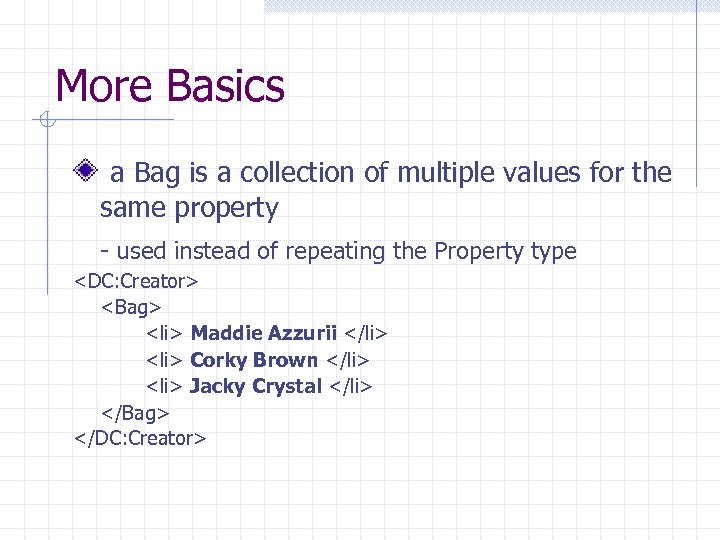 More Basics

a Bag is a collection of multiple values for the same property

- used instead of repeating the Property type

<DC:Creator>
<Bag>
<li> Maddie Azzurii </li>
<li> Corky Brown </li>
<li> Jacky Crystal </li>
</Bag>
</DC:Creator>